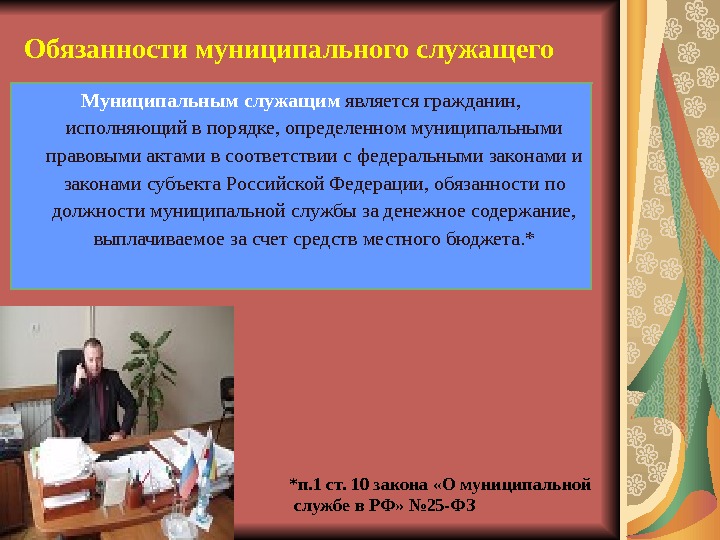 Обязанности муниципального служащего

Муниципальным служащим является гражданин, исполняющий в порядке, определенном муниципальными правовыми актами в соответствии с федеральными законами и законами субъекта Российской Федерации, обязанности по должности муниципальной службы за денежное содержание, выплачиваемое за счет средств местного бюджета.*

*п.1 ст. 10 закона «О муниципальной службе в РФ» №25-ФЗ